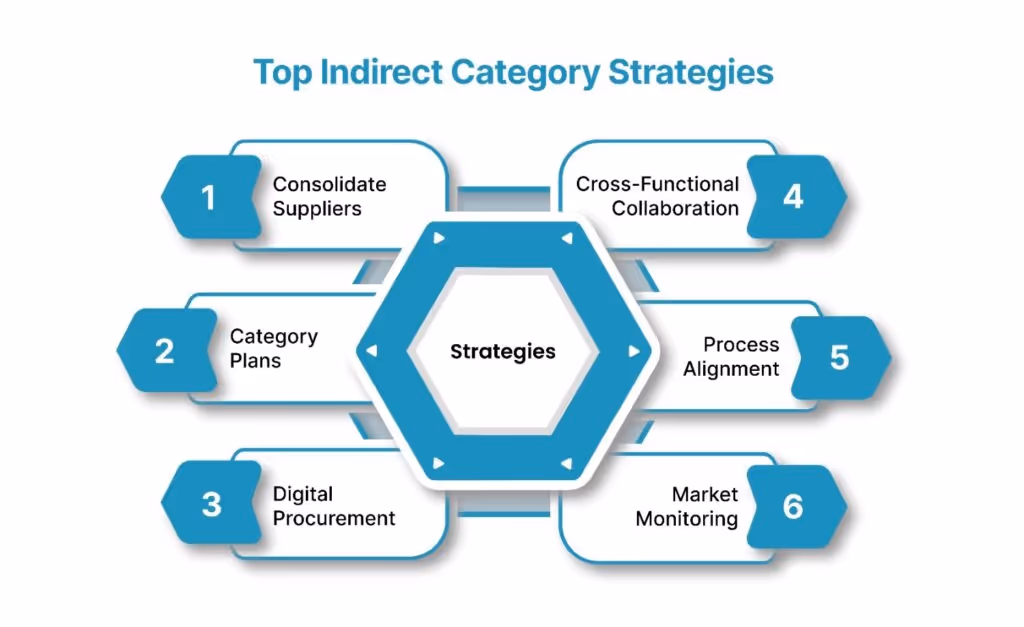 Top Indirect Category Strategies

1 Consolidate Suppliers

2 Category Plans

3 Digital Procurement

Strategies

Cross-Functional Collaboration 4

Process Alignment 5

Market Monitoring 6